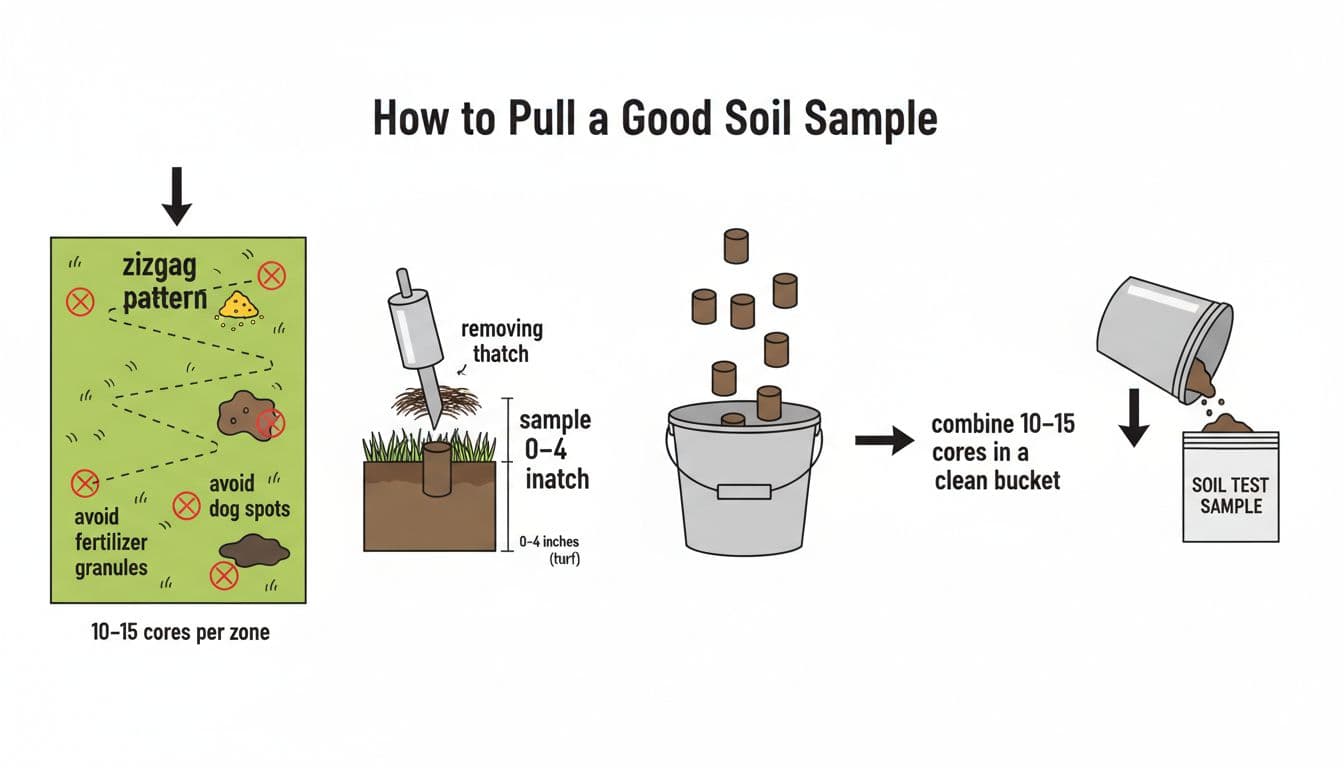 How to Pull a Good Soil Sample

zizgag pattern

avoid fertilizer granules

avoid dog spots

10–15 cores per zone

removing thatch

sample 0–4 inatch

0–4 inches (turf)

combine 10–15 cores in a clean bucket

SOIL TEST SAMPLE